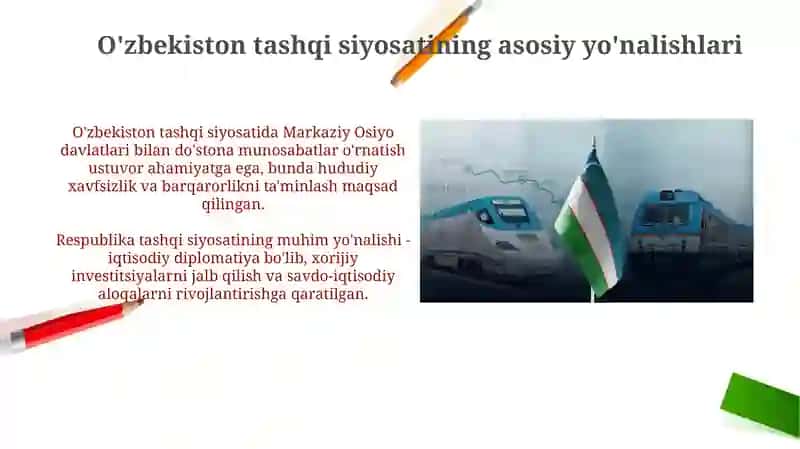 O'zbekiston tashqi siyosatining asosiy yo'nalishlari

O'zbekiston tashqi siyosatida Markaziy Osiyo davlatlari bilan do'stona munosabatlar o'rnatish ustuvor ahamiyatga ega, bunda hududiy xavfsizlik va barqarorlikni ta'minlash maqsad qilingan.

Respublika tashqi siyosatining muhim yo'nalishi - iqtisodiy diplomatiya bo'lib, xorijiy investitsiyalarni jalb qilish va savdo-iqtisodiy aloqalarni rivojlantirishga qaratilgan.